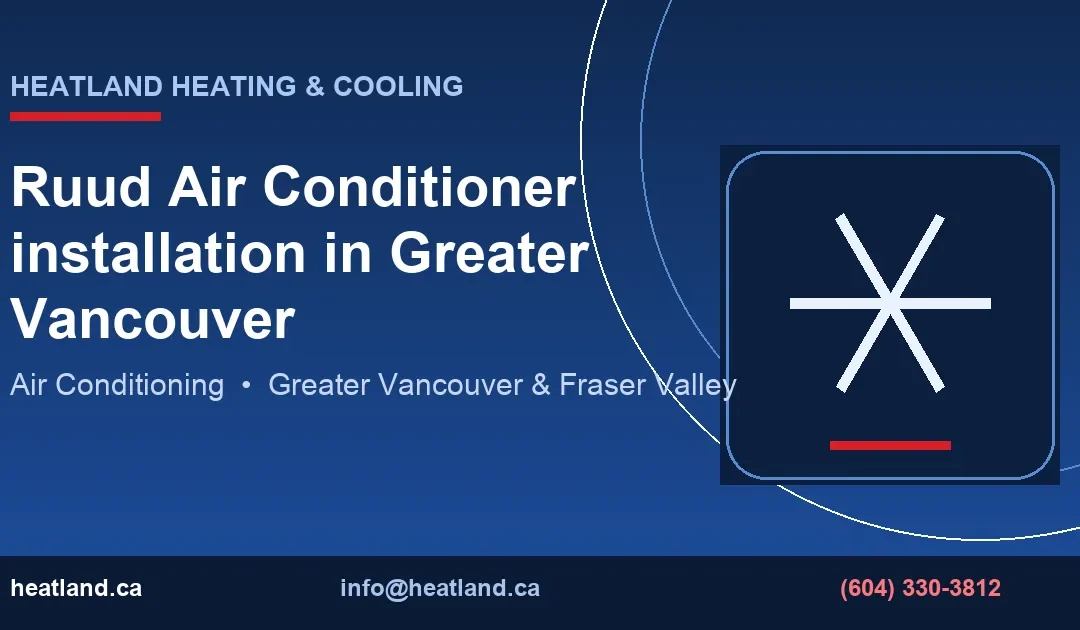 HEATLAND HEATING & COOLING

Ruud Air Conditioner installation in Greater Vancouver

Air Conditioning • Greater Vancouver & Fraser Valley

heatland.ca

info@heatland.ca

(604) 330-3812